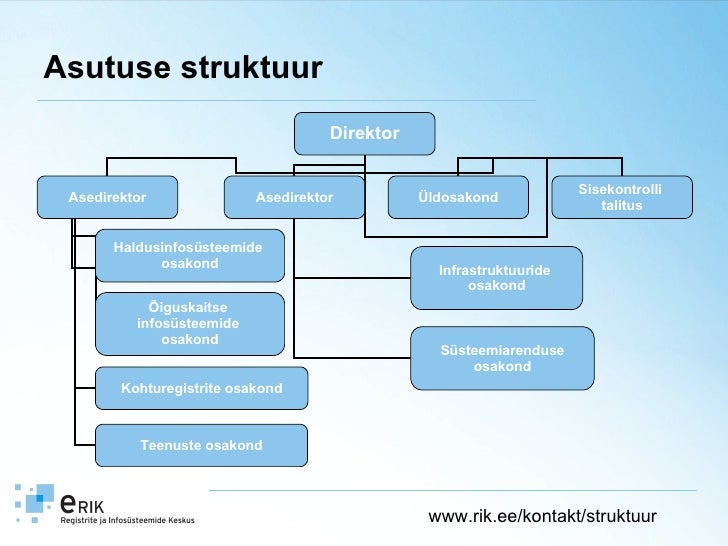 Asutuse struktuur

Direktor

Asedirektor

Asedirektor

Üldosakond

Sisekontrolli talitus

Haldusinfosüsteemide osakond

Õiguskaitse infosüsteemide osakond

Kohturegistrite osakond

Teenuste osakond

Infrastruktuuride osakond

Süsteemiarenduse osakond

eRIK
Registrite ja Infosüsteemide Keskus

www.rik.ee/kontakt/struktuur